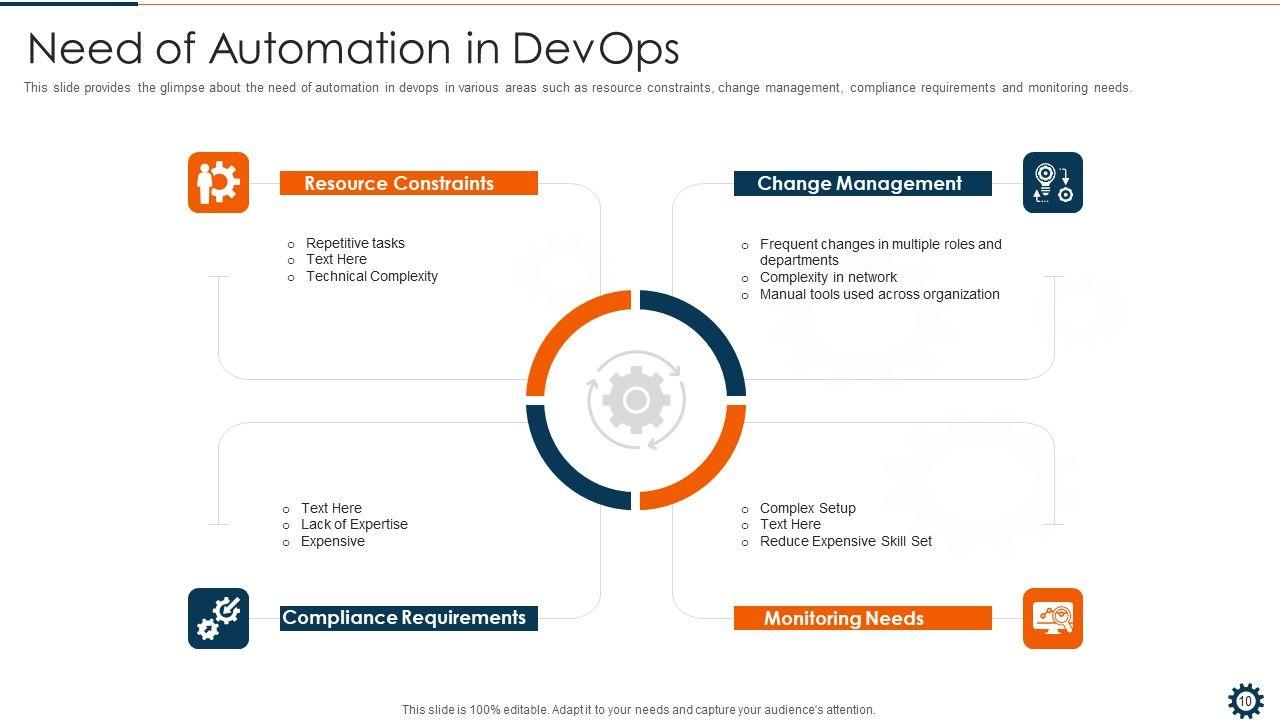 Need of Automation in DevOps

This slide provides the glimpse about the need of automation in devops in various areas such as resource constraints, change management, compliance requirements and monitoring needs.

Resource Constraints

o Repetitive tasks
o Text Here
o Technical Complexity

Change Management

o Frequent changes in multiple roles and departments
o Complexity in network
o Manual tools used across organization

o Text Here
o Lack of Expertise
o Expensive

Compliance Requirements

o Complex Setup
o Text Here
o Reduce Expensive Skill Set

Monitoring Needs

This slide is 100% editable. Adapt it to your needs and capture your audience's attention.

10